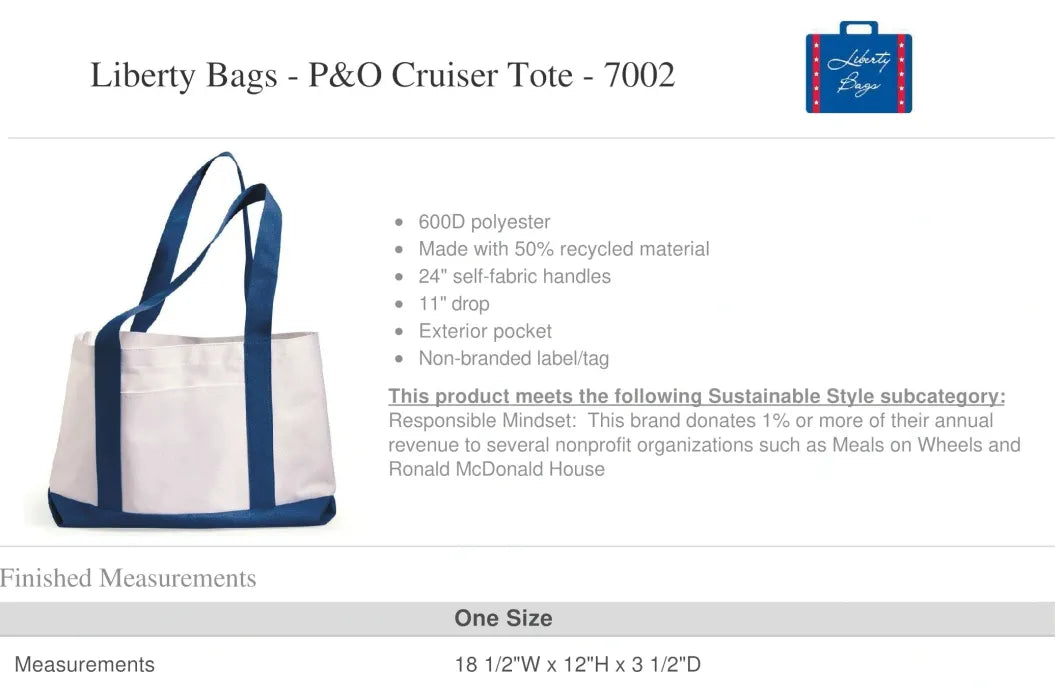 Liberty Bags - P&O Cruiser Tote - 7002

Liberty Bags

- 600D polyester
- Made with 50% recycled material
- 24" self-fabric handles
- 11" drop
- Exterior pocket
- Non-branded label/tag

This product meets the following Sustainable Style subcategory:
Responsible Mindset: This brand donates 1% or more of their annual revenue to several nonprofit organizations such as Meals on Wheels and Ronald McDonald House

Finished Measurements

| | One Size |
|---|---|
| Measurements | 18 1/2"W x 12"H x 3 1/2"D |